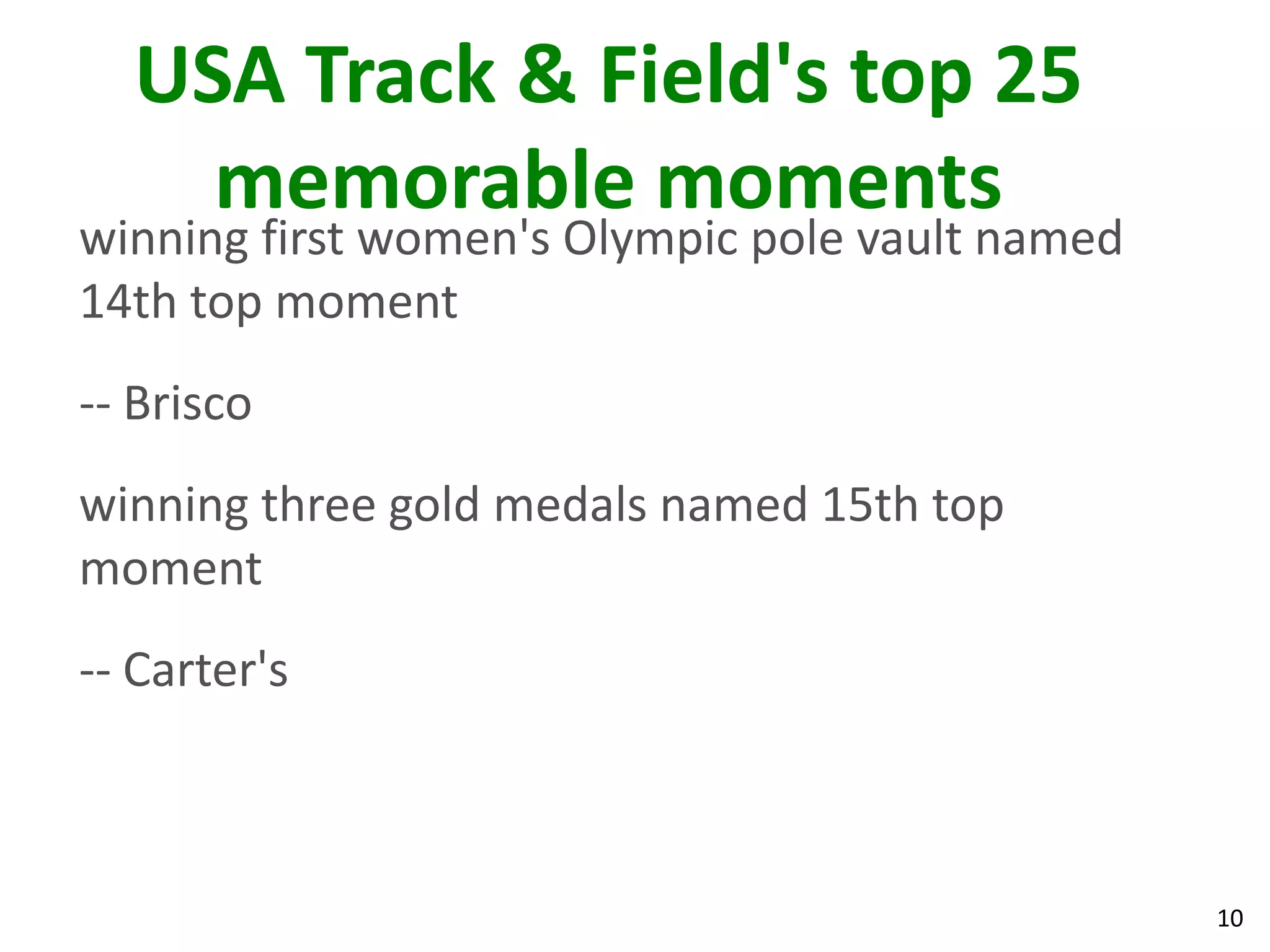 USA Track & Field's top 25 memorable moments

winning first women's Olympic pole vault named 14th top moment

-- Brisco

winning three gold medals named 15th top moment

-- Carter's

10